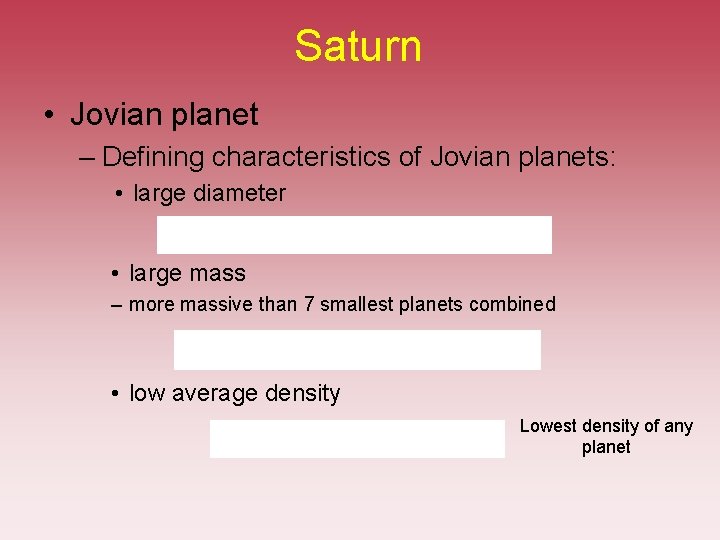 Saturn

• Jovian planet

– Defining characteristics of Jovian planets:

• large diameter

• large mass

– more massive than 7 smallest planets combined

• low average density

Lowest density of any planet